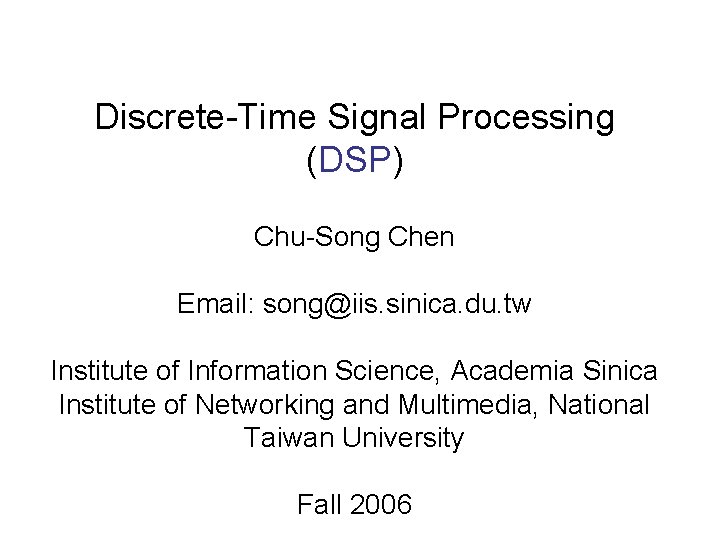 Discrete-Time Signal Processing (DSP)

Chu-Song Chen

Email: song@iis.sinica.du.tw

Institute of Information Science, Academia Sinica
Institute of Networking and Multimedia, National Taiwan University

Fall 2006